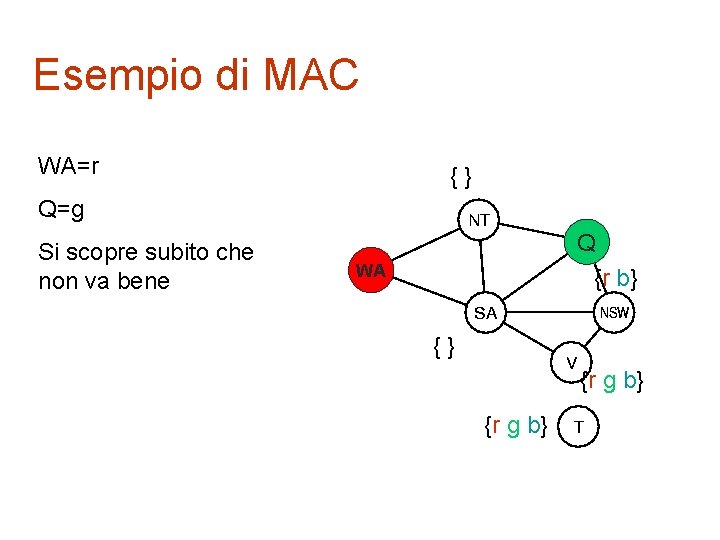 Esempio di MAC

WA=r

Q=g

Si scopre subito che non va bene

{ }

NT

Q

WA

{r b}

SA

NSW

{ }

V

{r g b}

{r g b}

T